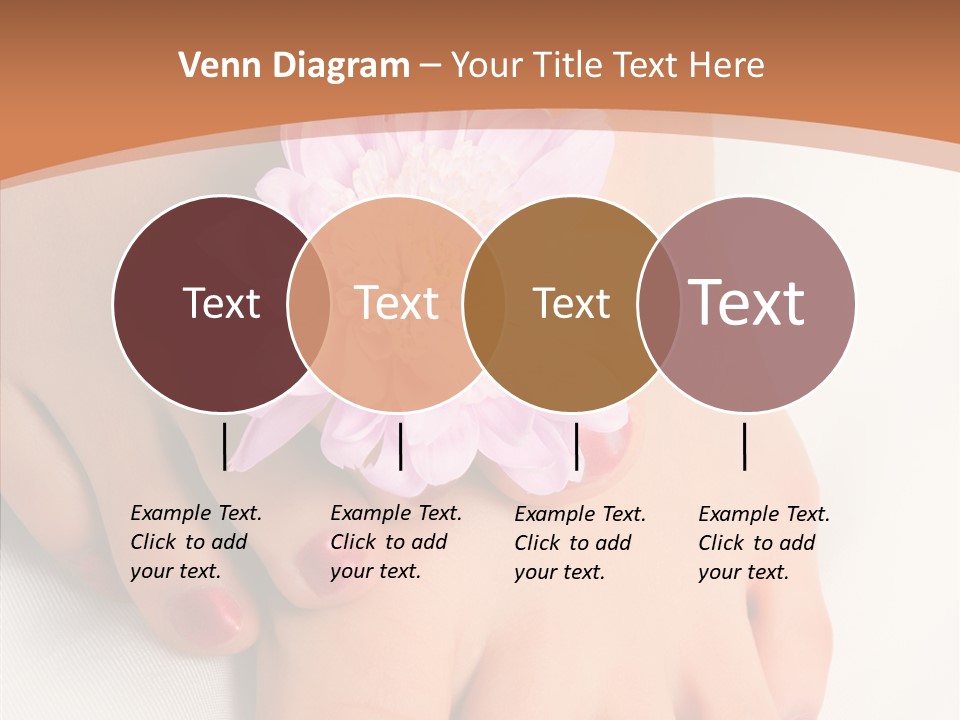 Venn Diagram – Your Title Text Here

Text

Text

Text

Text

Example Text. Click to add your text.

Example Text. Click to add your text.

Example Text. Click to add your text.

Example Text. Click to add your text.